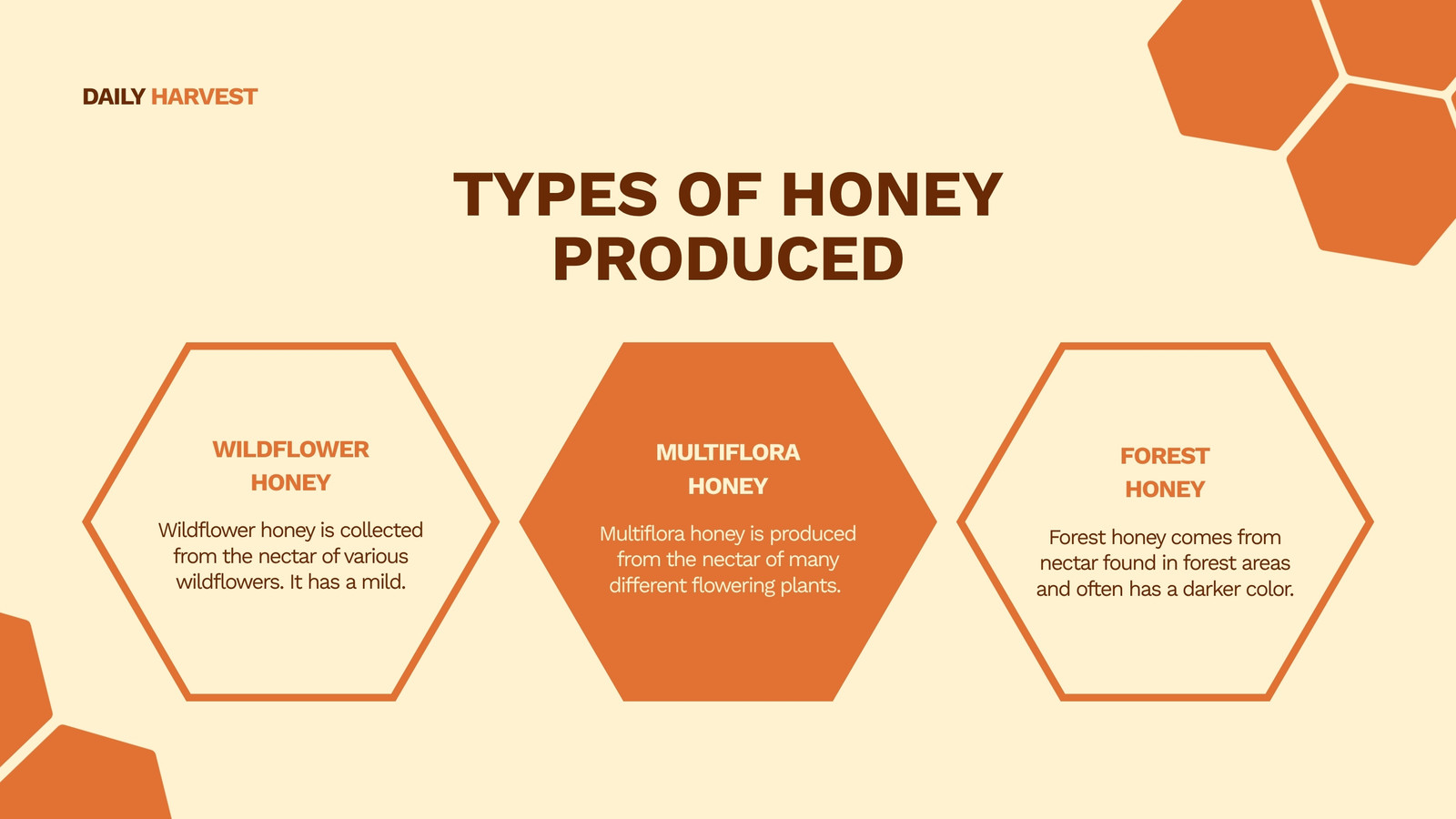 DAILY HARVEST

TYPES OF HONEY PRODUCED

WILDFLOWER HONEY

Wildflower honey is collected from the nectar of various wildflowers. It has a mild.

MULTIFLORA HONEY

Multiflora honey is produced from the nectar of many different flowering plants.

FOREST HONEY

Forest honey comes from nectar found in forest areas and often has a darker color.